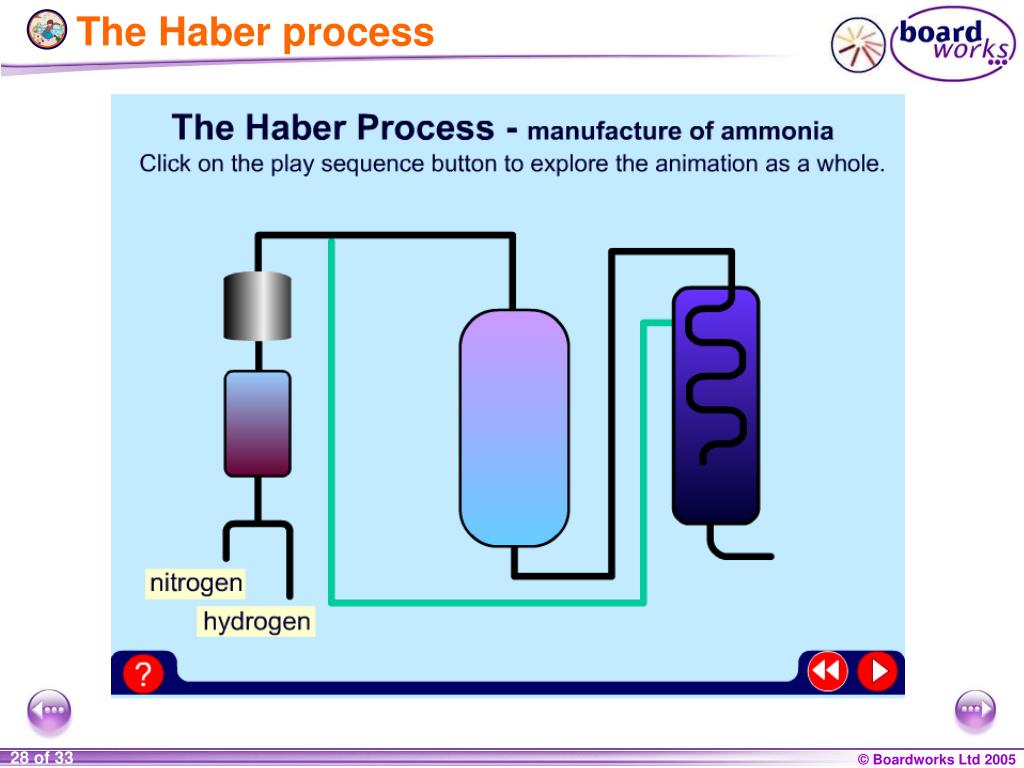 The Haber process

board works

The Haber Process - manufacture of ammonia

Click on the play sequence button to explore the animation as a whole.

nitrogen

hydrogen

?

28 of 33

© Boardworks Ltd 2005